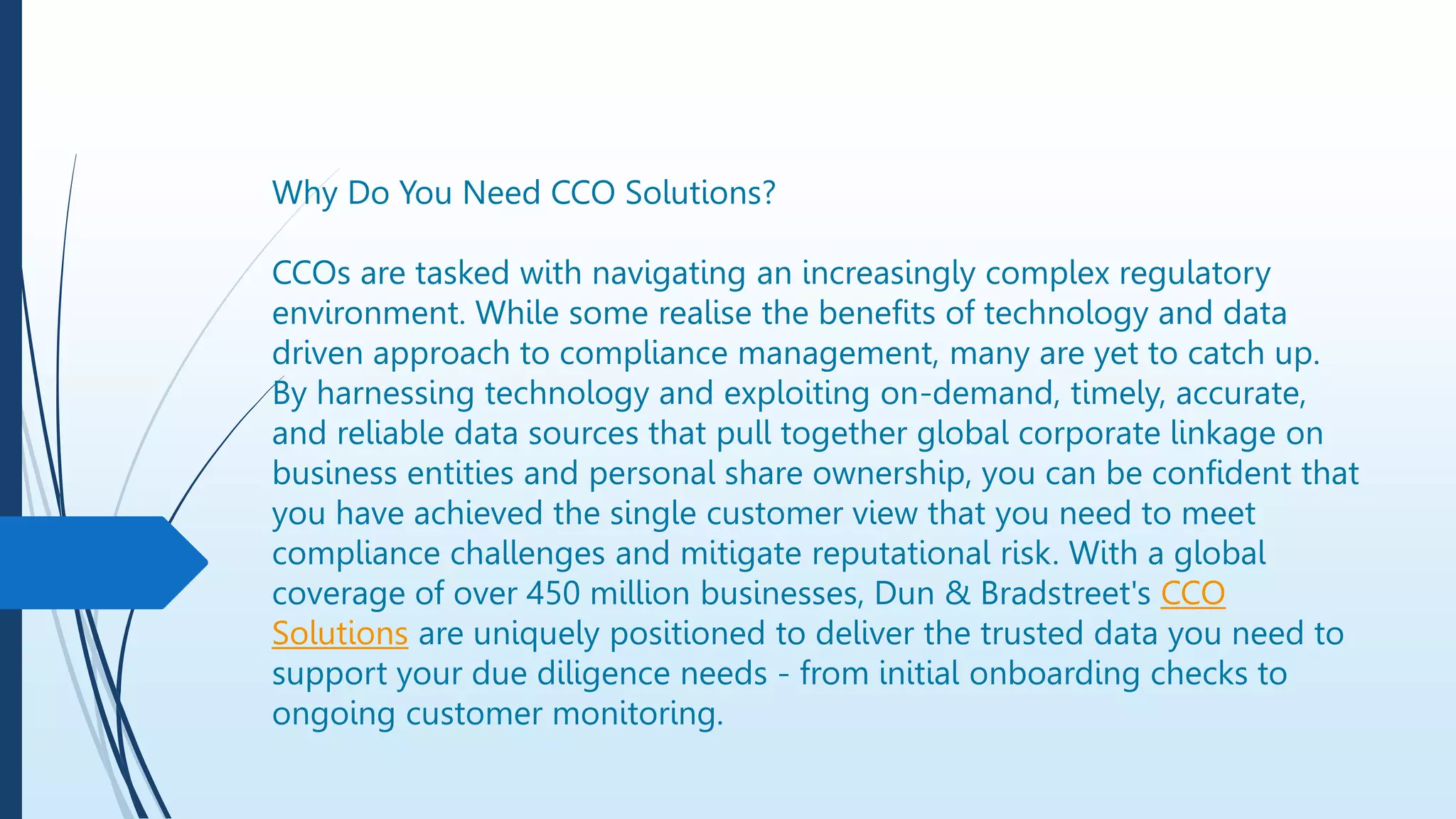 Why Do You Need CCO Solutions?

CCOs are tasked with navigating an increasingly complex regulatory environment. While some realise the benefits of technology and data driven approach to compliance management, many are yet to catch up. By harnessing technology and exploiting on-demand, timely, accurate, and reliable data sources that pull together global corporate linkage on business entities and personal share ownership, you can be confident that you have achieved the single customer view that you need to meet compliance challenges and mitigate reputational risk. With a global coverage of over 450 million businesses, Dun & Bradstreet's CCO Solutions are uniquely positioned to deliver the trusted data you need to support your due diligence needs - from initial onboarding checks to ongoing customer monitoring.